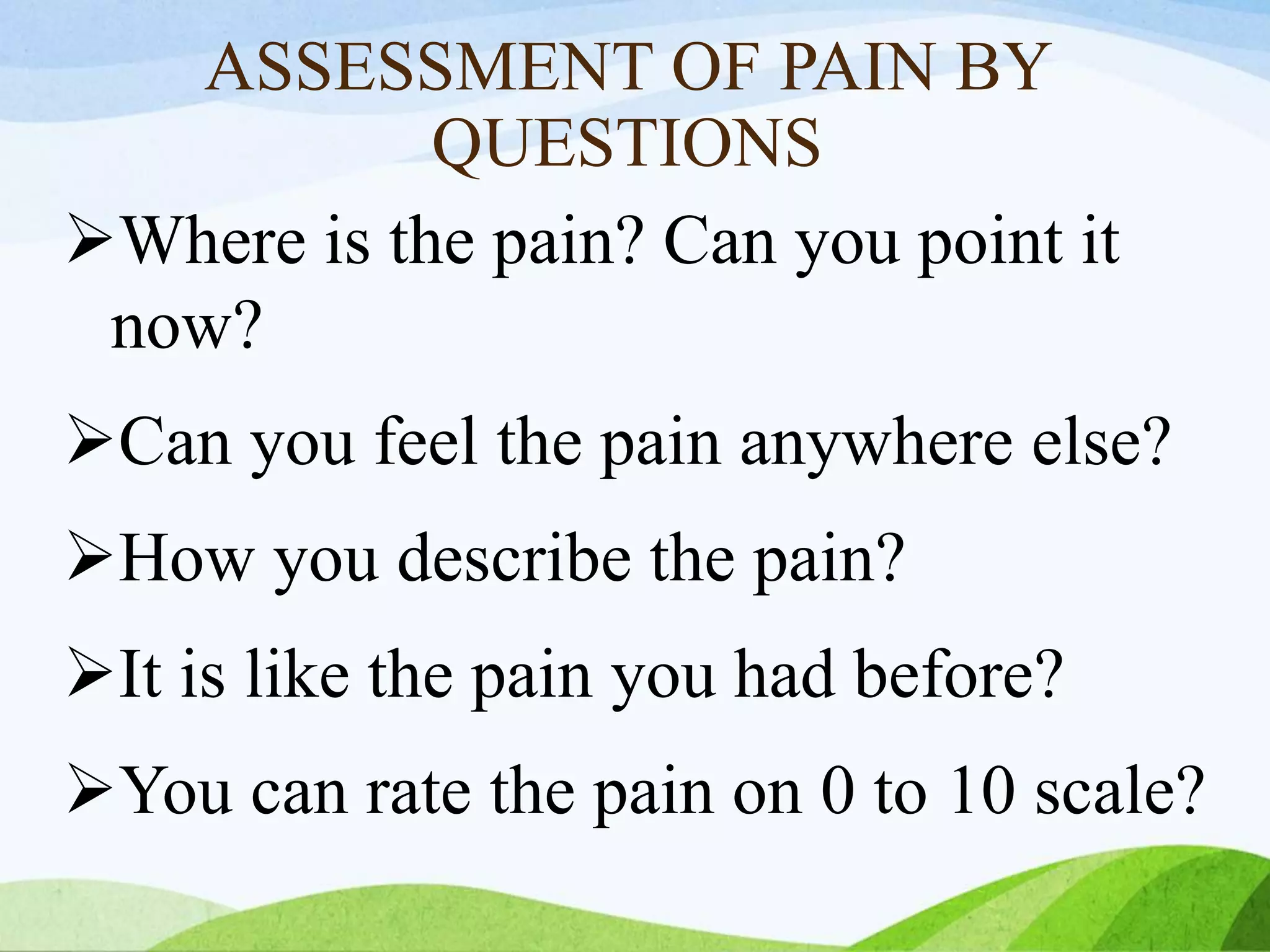 ASSESSMENT OF PAIN BY QUESTIONS

➢Where is the pain? Can you point it now?

➢Can you feel the pain anywhere else?

➢How you describe the pain?

➢It is like the pain you had before?

➢You can rate the pain on 0 to 10 scale?